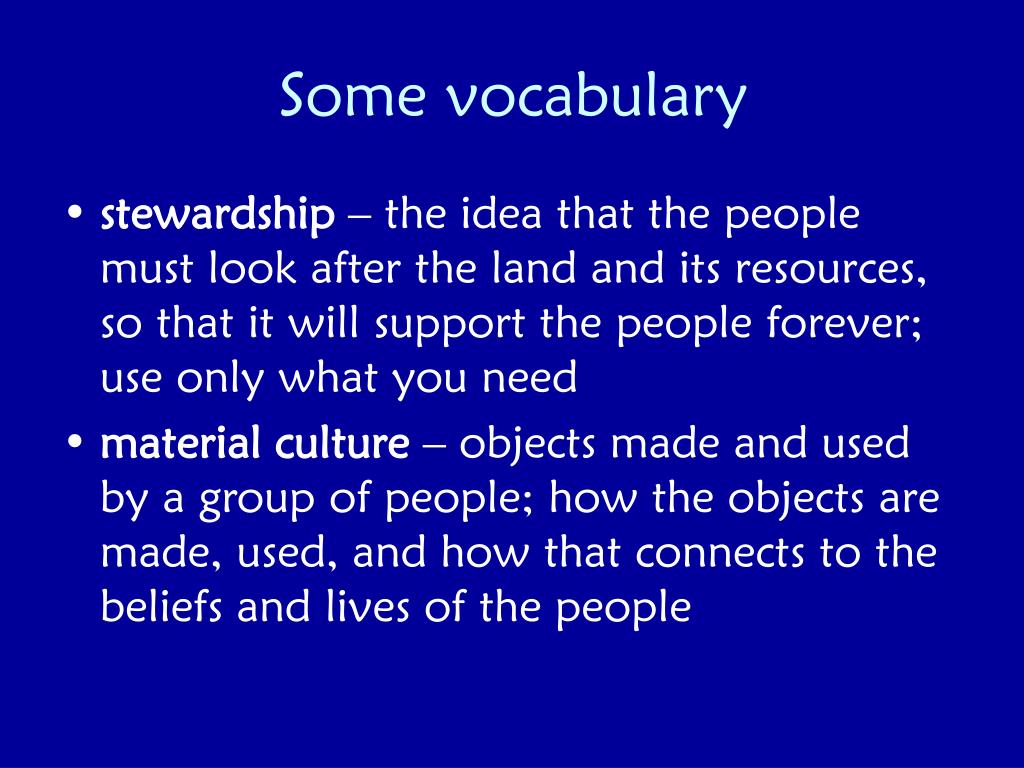 Some vocabulary

• stewardship – the idea that the people must look after the land and its resources, so that it will support the people forever; use only what you need

• material culture – objects made and used by a group of people; how the objects are made, used, and how that connects to the beliefs and lives of the people